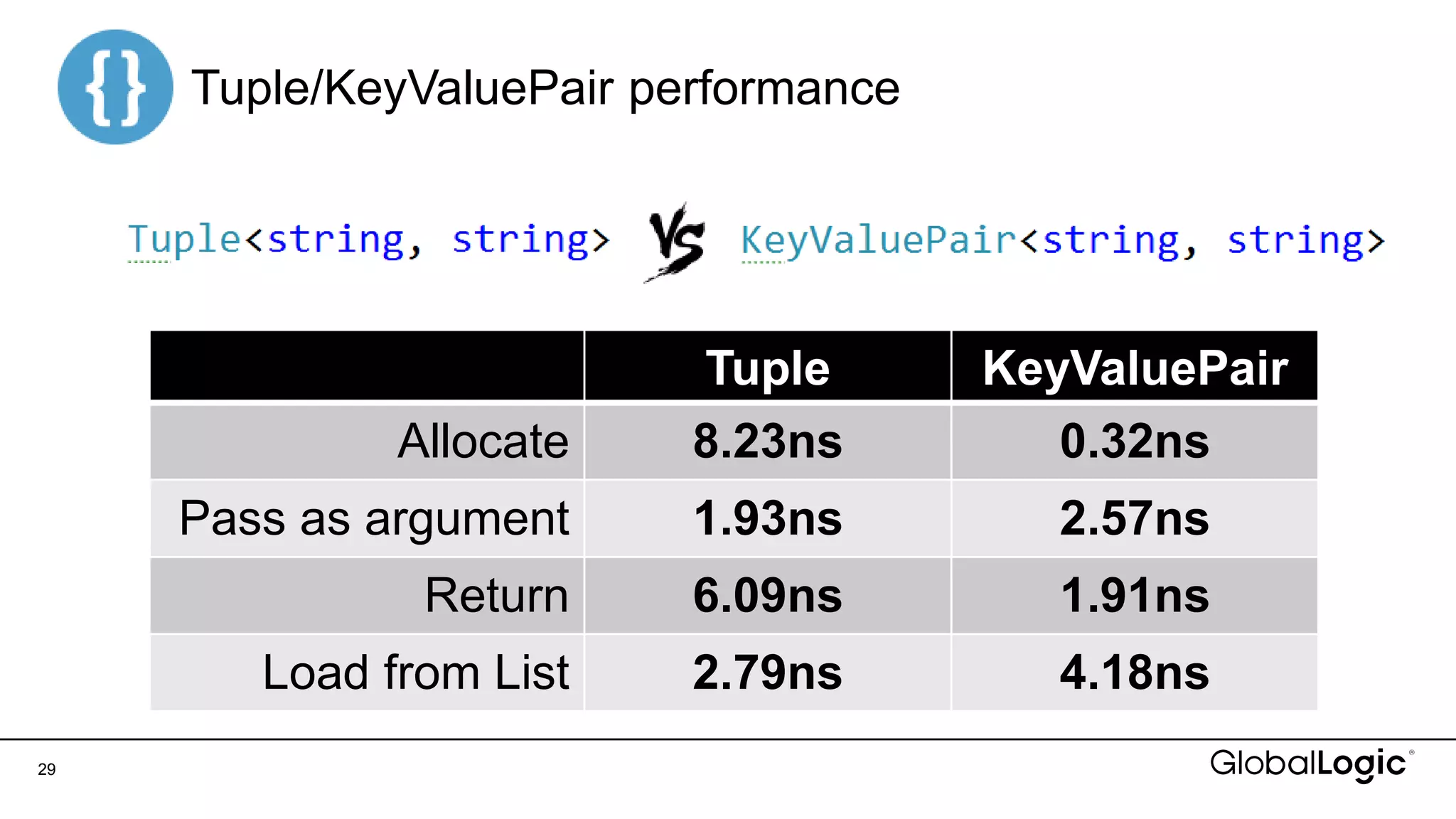 {}

Tuple/KeyValuePair performance

Tuple<string, string> VS KeyValuePair<string, string>

| | Tuple | KeyValuePair |
|---|---|---|
| Allocate | 8.23ns | 0.32ns |
| Pass as argument | 1.93ns | 2.57ns |
| Return | 6.09ns | 1.91ns |
| Load from List | 2.79ns | 4.18ns |

29

GlobalLogic®